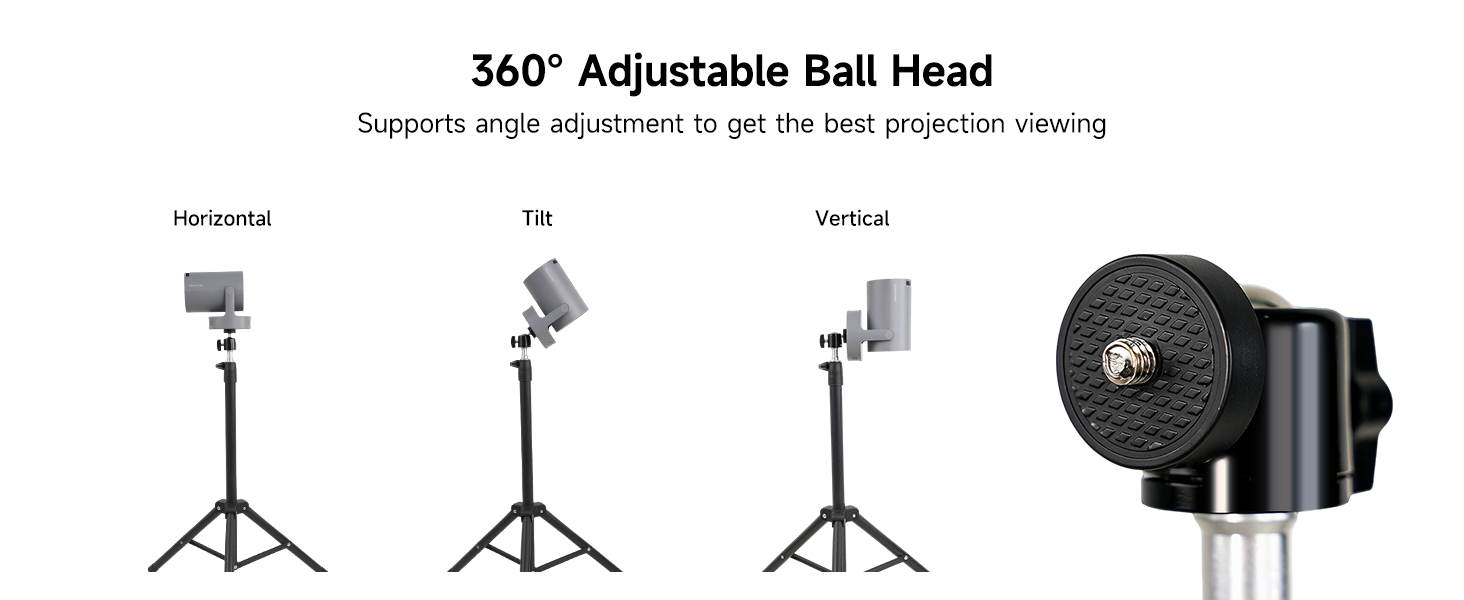 360° Adjustable Ball Head

Supports angle adjustment to get the best projection viewing

Horizontal

Tilt

Vertical